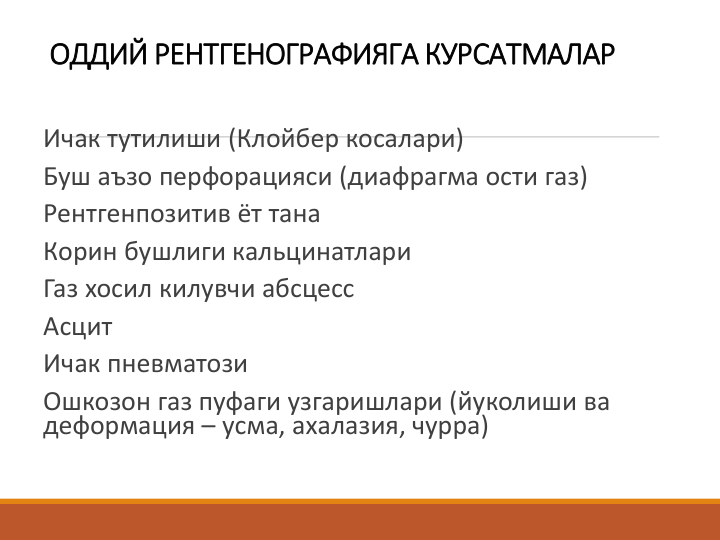 ОДДИЙ РЕНТГЕНОГРАФИЯГА КУРСАТМАЛАР

Ичак тутилиши (Клойбер косалари)

Буш аъзо перфорацияси (диафрагма ости газ)

Рентгенпозитив ёт тана

Корин бушлиги кальцинатлари

Газ хосил килувчи абсцесс

Асцит

Ичак пневматози

Ошкозон газ пуфаги узгаришлари (йуколиши ва деформация – усма, ахалазия, чурра)